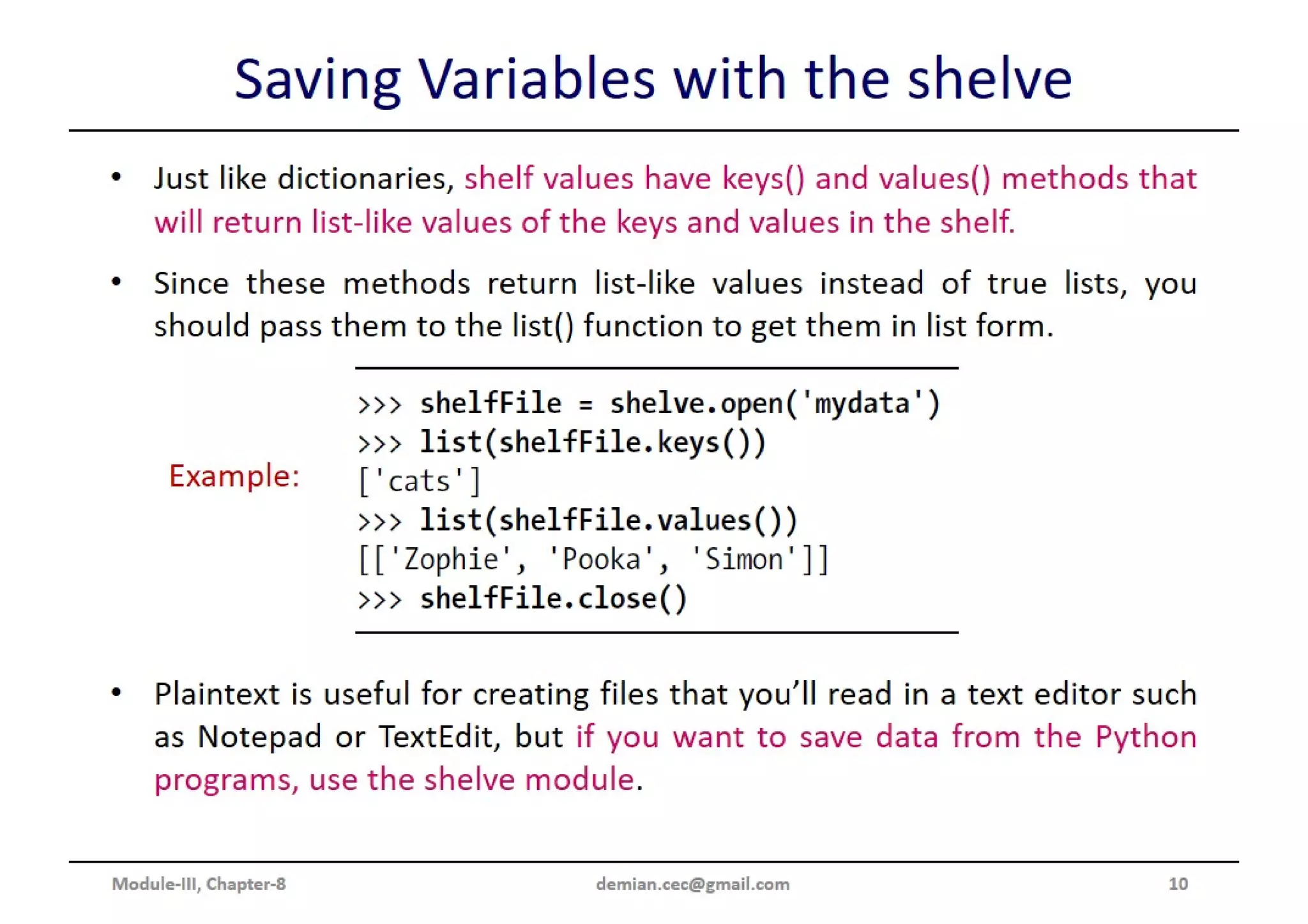 Saving Variables with the shelve

• Just like dictionaries, shelf values have keys() and values() methods that will return list-like values of the keys and values in the shelf.

• Since these methods return list-like values instead of true lists, you should pass them to the list() function to get them in list form.

Example:

>>> shelfFile = shelve.open('mydata')
>>> list(shelfFile.keys())
['cats']
>>> list(shelfFile.values())
[['Zophie', 'Pooka', 'Simon']]
>>> shelfFile.close()

• Plaintext is useful for creating files that you'll read in a text editor such as Notepad or TextEdit, but if you want to save data from the Python programs, use the shelve module.

Module-III, Chapter-8 demian.cec@gmail.com 10